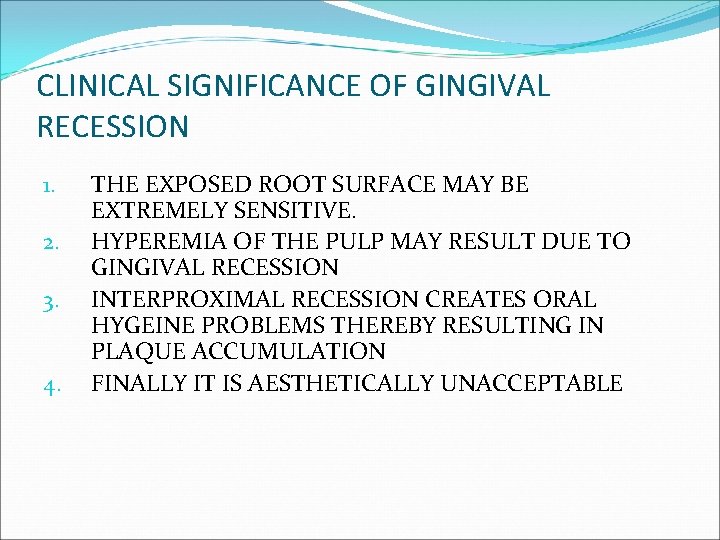 CLINICAL SIGNIFICANCE OF GINGIVAL RECESSION

1. THE EXPOSED ROOT SURFACE MAY BE EXTREMELY SENSITIVE.
2. HYPEREMIA OF THE PULP MAY RESULT DUE TO GINGIVAL RECESSION
3. INTERPROXIMAL RECESSION CREATES ORAL HYGEINE PROBLEMS THEREBY RESULTING IN PLAQUE ACCUMULATION
4. FINALLY IT IS AESTHETICALLY UNACCEPTABLE